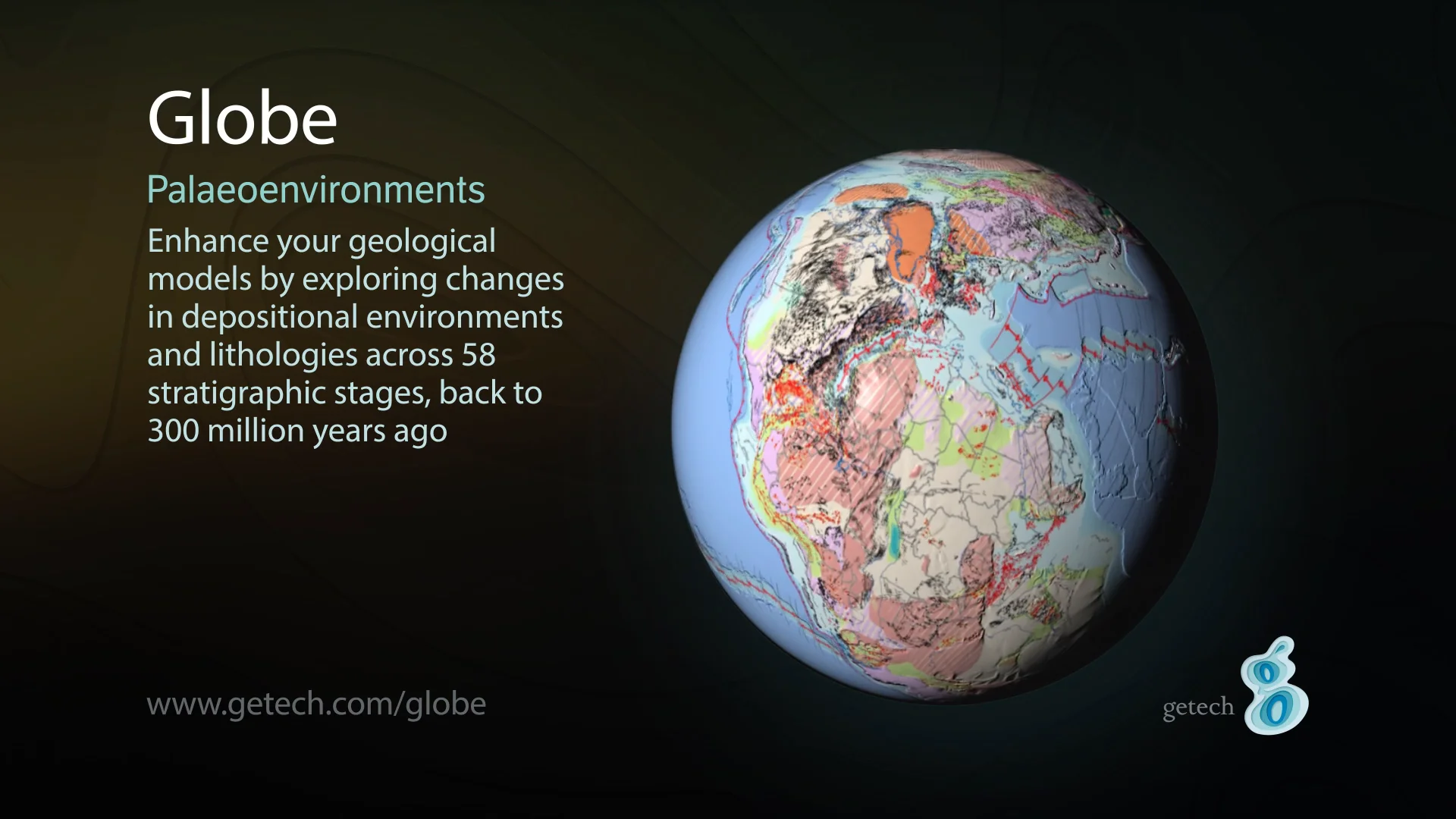 Globe

Palaeoenvironments

Enhance your geological models by exploring changes in depositional environments and lithologies across 58 stratigraphic stages, back to 300 million years ago

www.getech.com/globe

getech